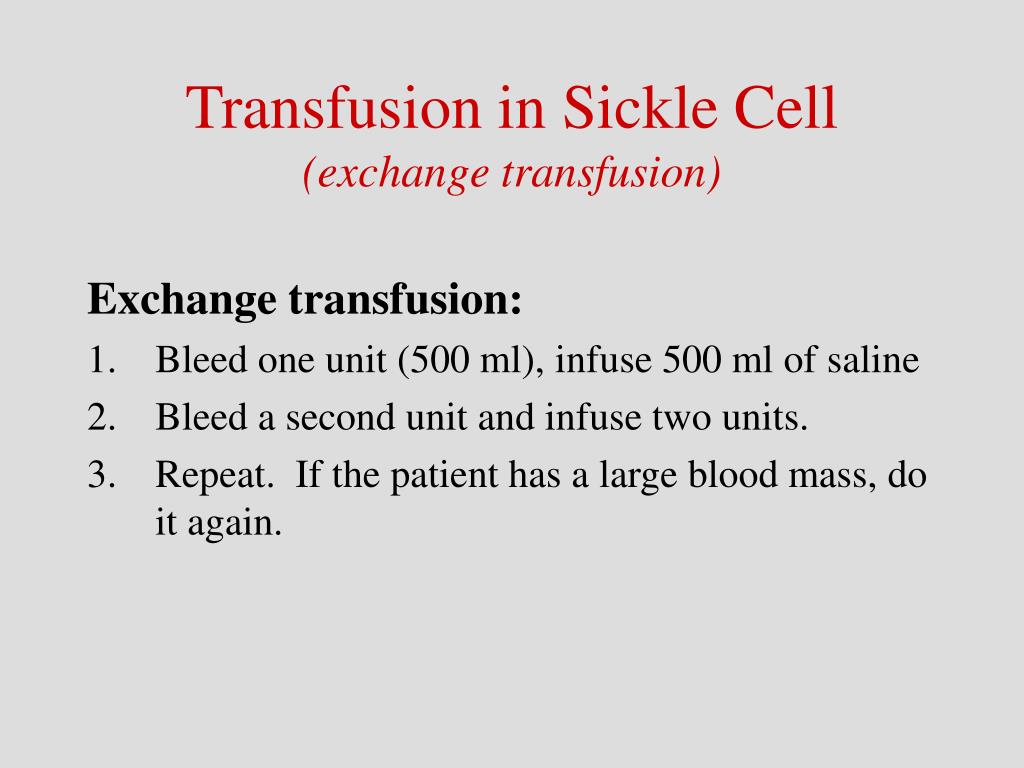 Transfusion in Sickle Cell
(exchange transfusion)

Exchange transfusion:

1. Bleed one unit (500 ml), infuse 500 ml of saline
2. Bleed a second unit and infuse two units.
3. Repeat. If the patient has a large blood mass, do it again.